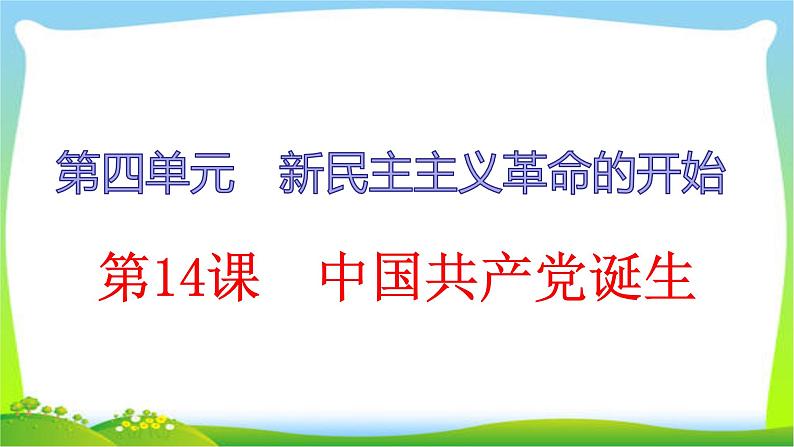 第四单元　新民主主义革命的开始

第14课　中国共产党诞生